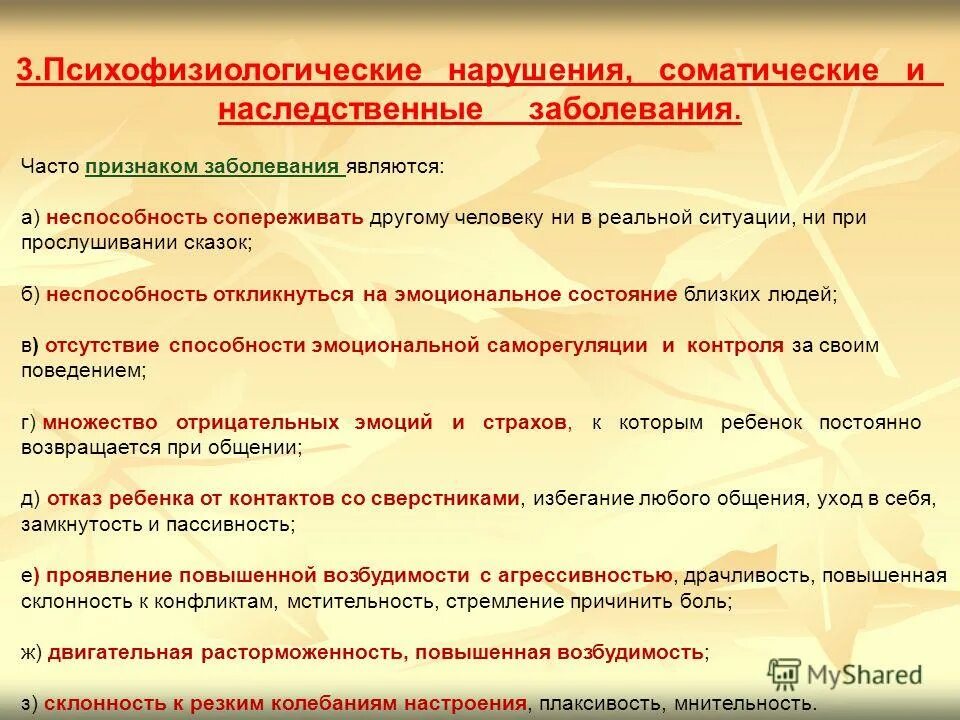 3.Психофизиологические нарушения, соматические и наследственные заболевания.

Часто признаком заболевания являются:

а) неспособность сопереживать другому человеку ни в реальной ситуации, ни при прослушивании сказок;

б) неспособность откликнуться на эмоциональное состояние близких людей;

в) отсутствие способности эмоциональной саморегуляции и контроля за своим поведением;

г) множество отрицательных эмоций и страхов, к которым ребенок постоянно возвращается при общении;

д) отказ ребенка от контактов со сверстниками, избегание любого общения, уход в себя, замкнутость и пассивность;

е) проявление повышенной возбудимости с агрессивностью, драчливость, повышенная склонность к конфликтам, мстительность, стремление причинить боль;

ж) двигательная расторможенность, повышенная возбудимость;

з) склонность к резким колебаниям настроения, плаксивость, мнительность.

MyShared